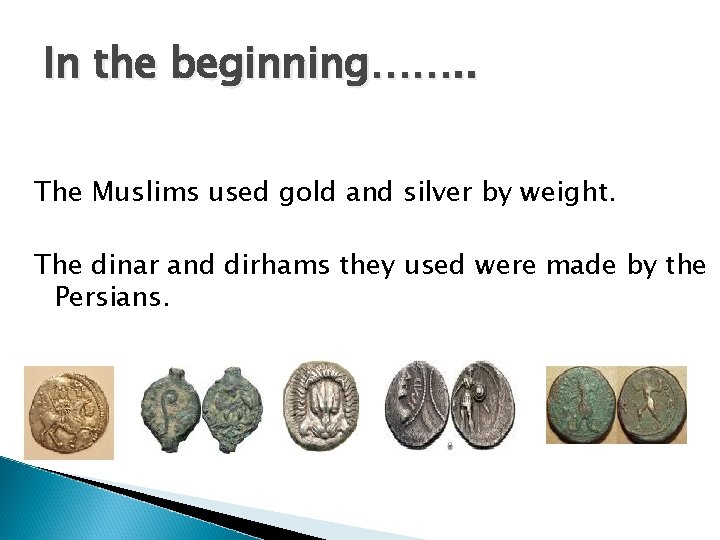 In the beginning……..

The Muslims used gold and silver by weight.

The dinar and dirhams they used were made by the Persians.